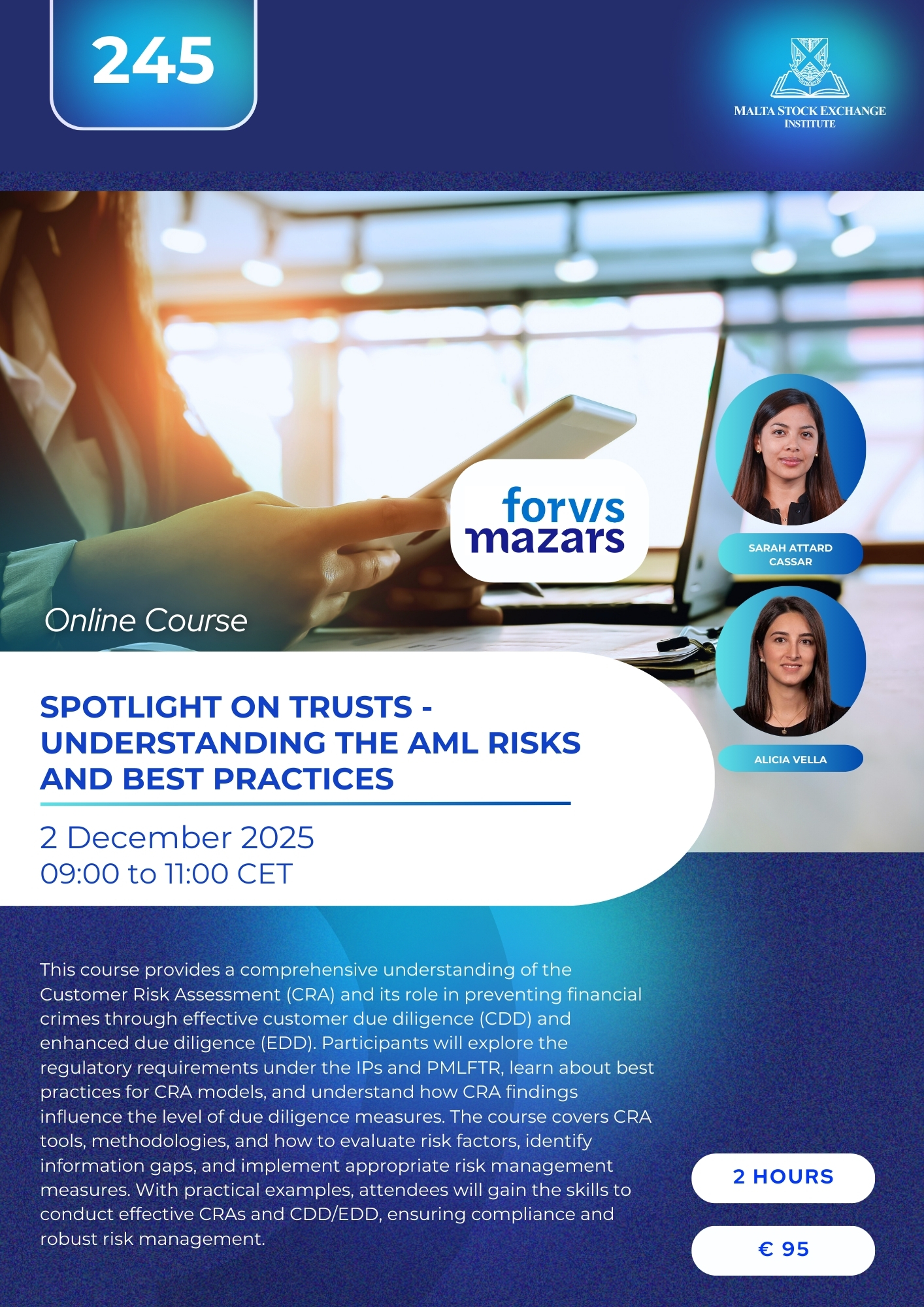 245

MALTA STOCK EXCHANGE INSTITUTE

forvis mazars

SARAH ATTARD CASSAR

ALICIA VELLA

Online Course

SPOTLIGHT ON TRUSTS - UNDERSTANDING THE AML RISKS AND BEST PRACTICES

2 December 2025
09:00 to 11:00 CET

This course provides a comprehensive understanding of the Customer Risk Assessment (CRA) and its role in preventing financial crimes through effective customer due diligence (CDD) and enhanced due diligence (EDD). Participants will explore the regulatory requirements under the IPs and PMLFTR, learn about best practices for CRA models, and understand how CRA findings influence the level of due diligence measures. The course covers CRA tools, methodologies, and how to evaluate risk factors, identify information gaps, and implement appropriate risk management measures. With practical examples, attendees will gain the skills to conduct effective CRAs and CDD/EDD, ensuring compliance and robust risk management.

2 HOURS

€ 95